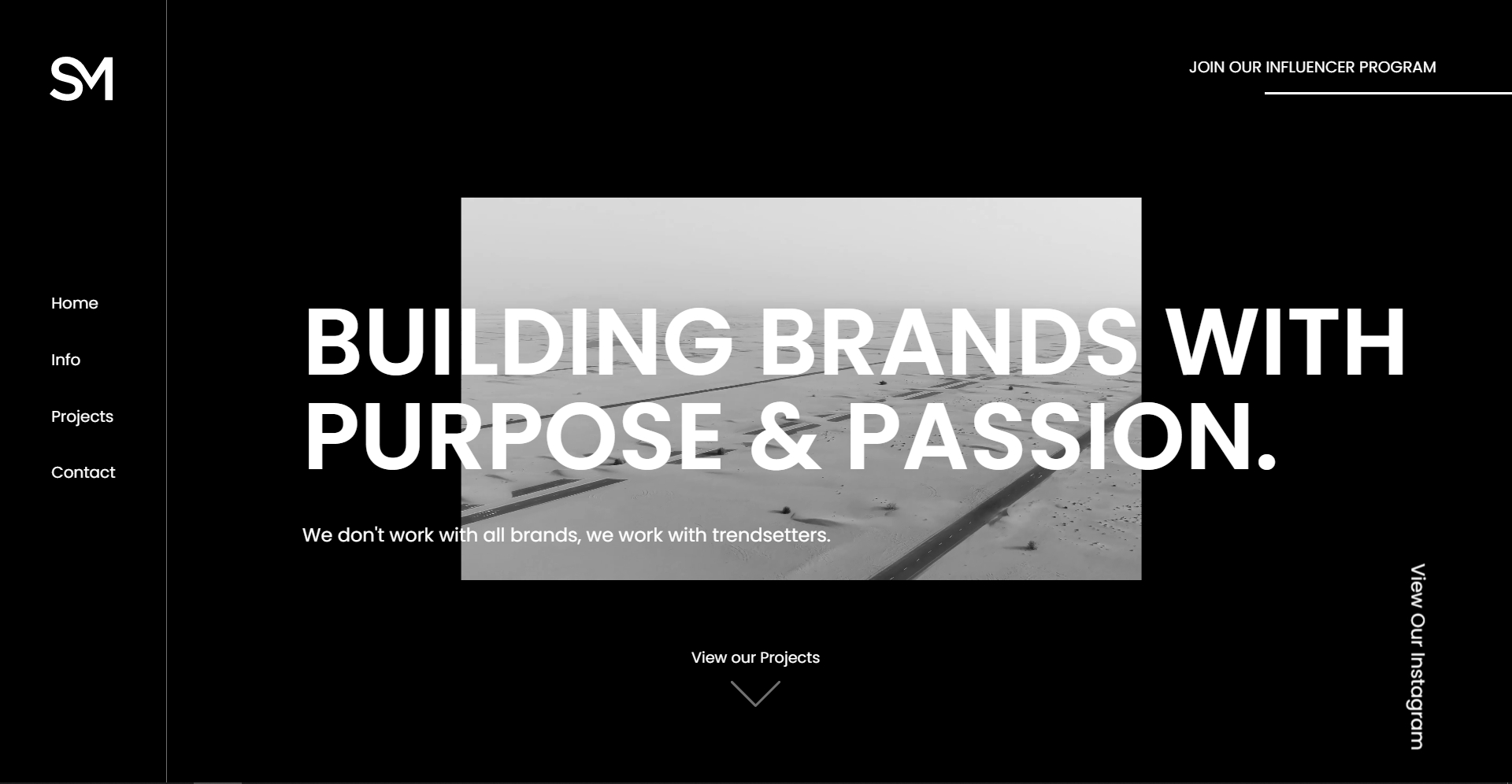 SM

JOIN OUR INFLUENCER PROGRAM

Home

Info

Projects

Contact

BUILDING BRANDS WITH PURPOSE & PASSION.

We don't work with all brands, we work with trendsetters.

View our Projects

View Our Instagram